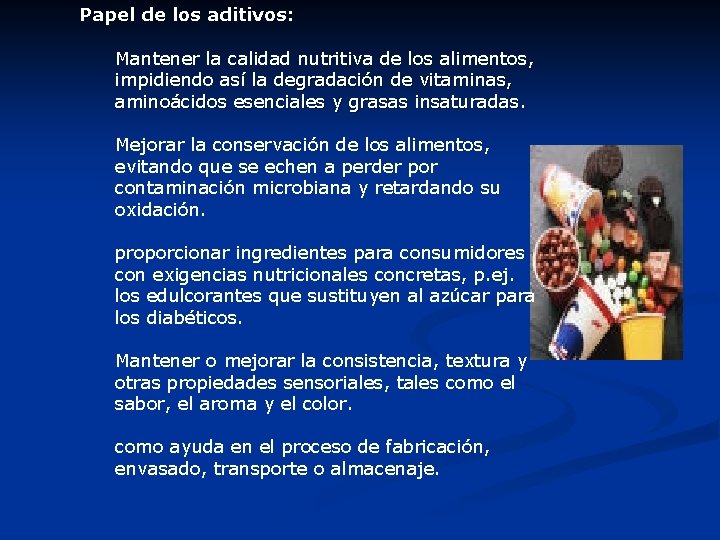 Papel de los aditivos:

Mantener la calidad nutritiva de los alimentos, impidiendo así la degradación de vitaminas, aminoácidos esenciales y grasas insaturadas.

Mejorar la conservación de los alimentos, evitando que se echen a perder por contaminación microbiana y retardando su oxidación.

proporcionar ingredientes para consumidores con exigencias nutricionales concretas, p.ej. los edulcorantes que sustituyen al azúcar para los diabéticos.

Mantener o mejorar la consistencia, textura y otras propiedades sensoriales, tales como el sabor, el aroma y el color.

como ayuda en el proceso de fabricación, envasado, transporte o almacenaje.